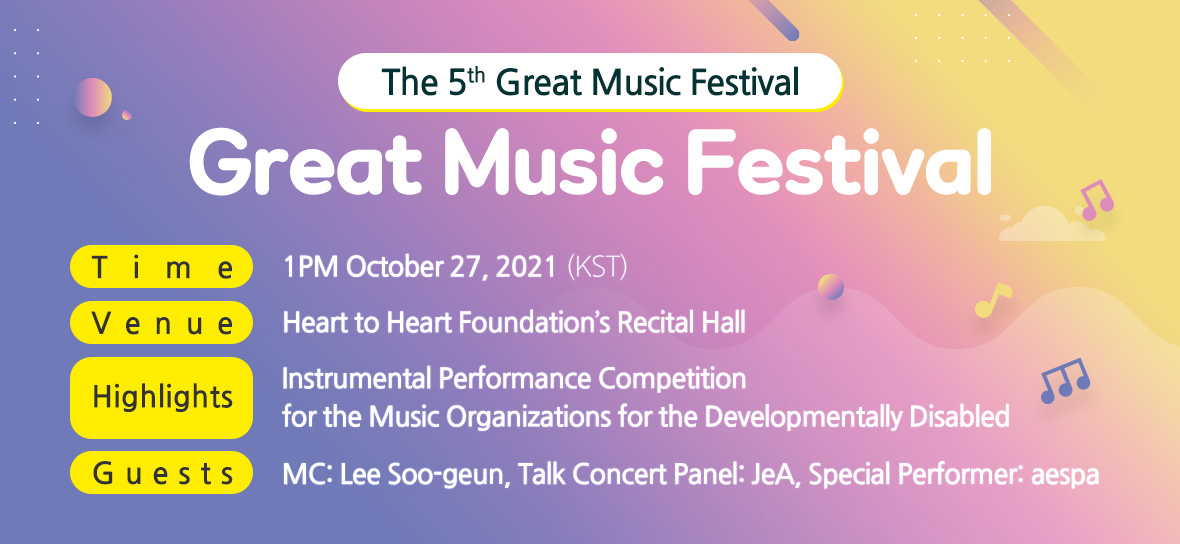 The 5th Great Music Festival

Great Music Festival

Time 1PM October 27, 2021 (KST)

Venue Heart to Heart Foundation's Recital Hall

Highlights Instrumental Performance Competition for the Music Organizations for the Developmentally Disabled

Guests MC: Lee Soo-geun, Talk Concert Panel: JeA, Special Performer: aespa